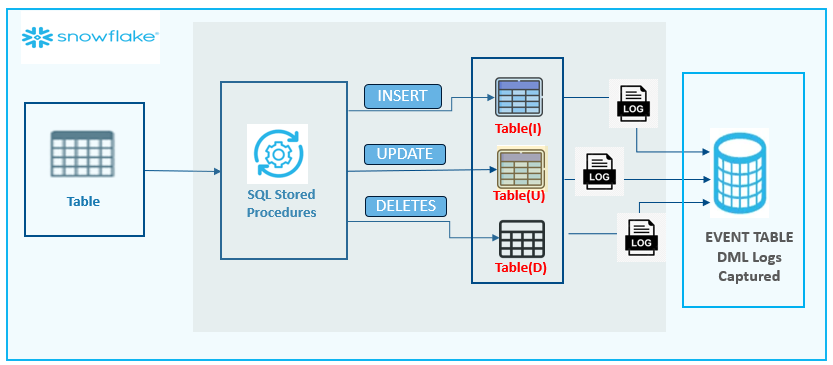 snowflake

Table

SQL Stored Procedures

INSERT

UPDATE

DELETES

Table(I)

Table(U)

Table(D)

LOG

LOG

LOG

EVENT TABLE DML Logs Captured